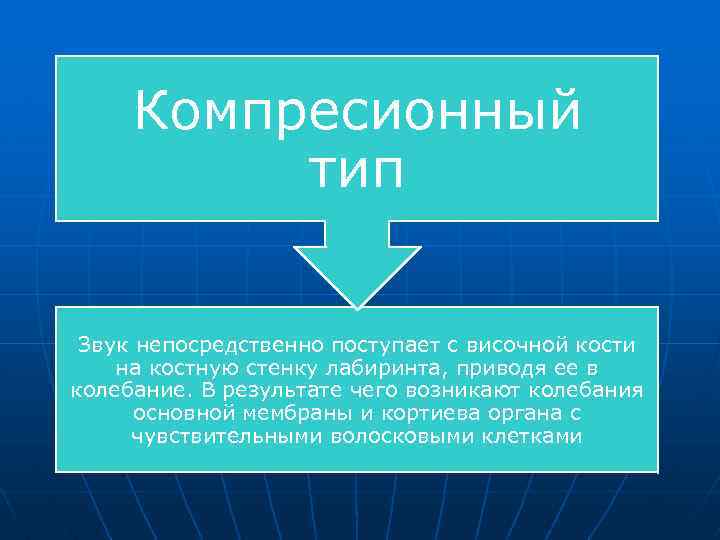 Компресионный тип

Звук непосредственно поступает с височной кости на костную стенку лабиринта, приводя ее в колебание. В результате чего возникают колебания основной мембраны и кортиева органа с чувствительными волосковыми клетками